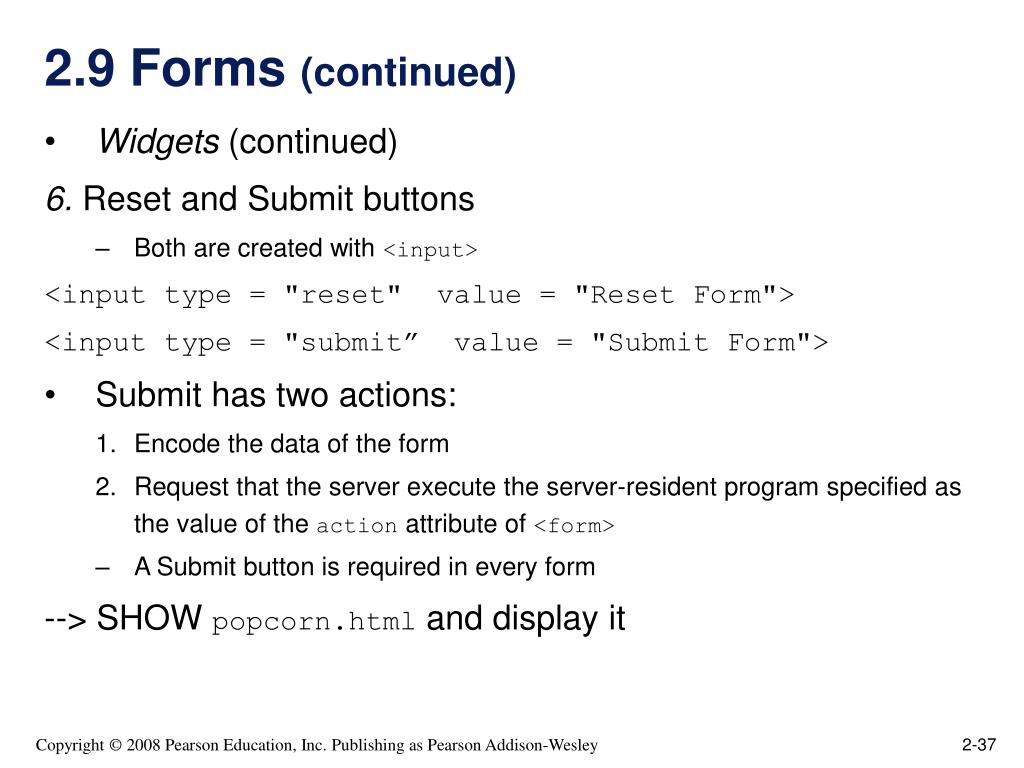 2.9 Forms (continued)

• Widgets (continued)

6. Reset and Submit buttons

– Both are created with <input>

<input type = "reset"  value = "Reset Form">

<input type = "submit”  value = "Submit Form">

• Submit has two actions:

1. Encode the data of the form

2. Request that the server execute the server-resident program specified as the value of the action attribute of <form>

– A Submit button is required in every form

--> SHOW popcorn.html and display it

Copyright © 2008 Pearson Education, Inc. Publishing as Pearson Addison-Wesley

2-37